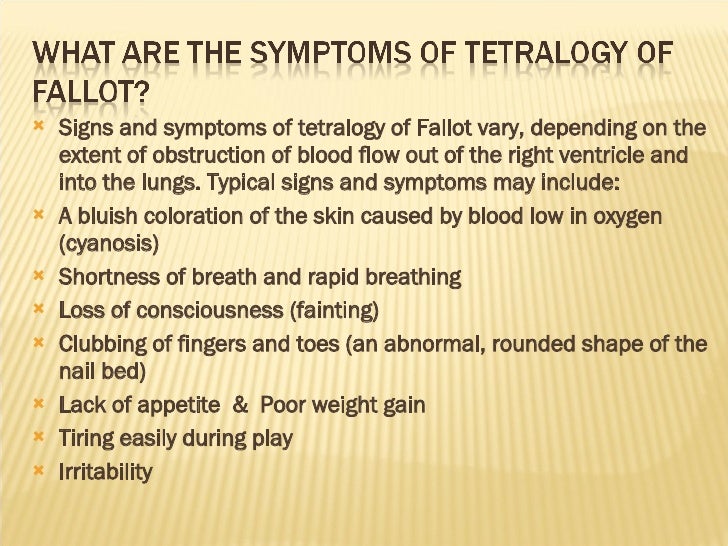 WHAT ARE THE SYMPTOMS OF TETRALOGY OF FALLOT?

× Signs and symptoms of tetralogy of Fallot vary, depending on the extent of obstruction of blood flow out of the right ventricle and into the lungs. Typical signs and symptoms may include:
× A bluish coloration of the skin caused by blood low in oxygen (cyanosis)
× Shortness of breath and rapid breathing
× Loss of consciousness (fainting)
× Clubbing of fingers and toes (an abnormal, rounded shape of the nail bed)
× Lack of appetite & Poor weight gain
× Tiring easily during play
× Irritability